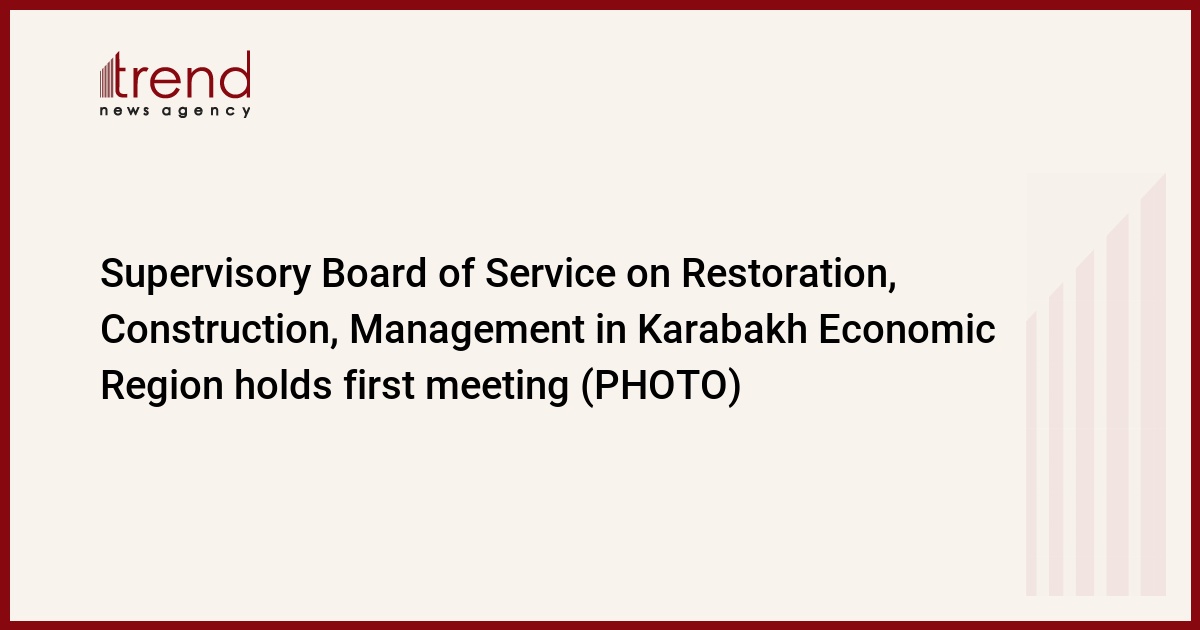 trend
news agency

Supervisory Board of Service on Restoration, Construction, Management in Karabakh Economic Region holds first meeting (PHOTO)